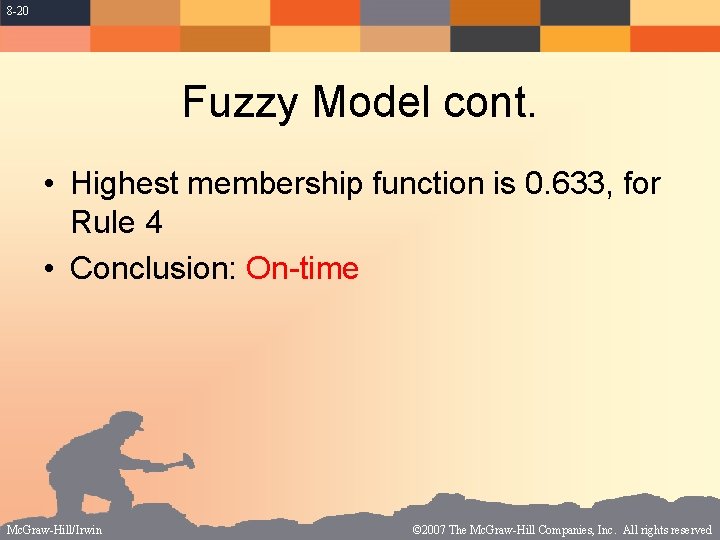 8-20

Fuzzy Model cont.

• Highest membership function is 0.633, for Rule 4
• Conclusion: On-time

McGraw-Hill/Irwin

©2007 The McGraw-Hill Companies, Inc. All rights reserved